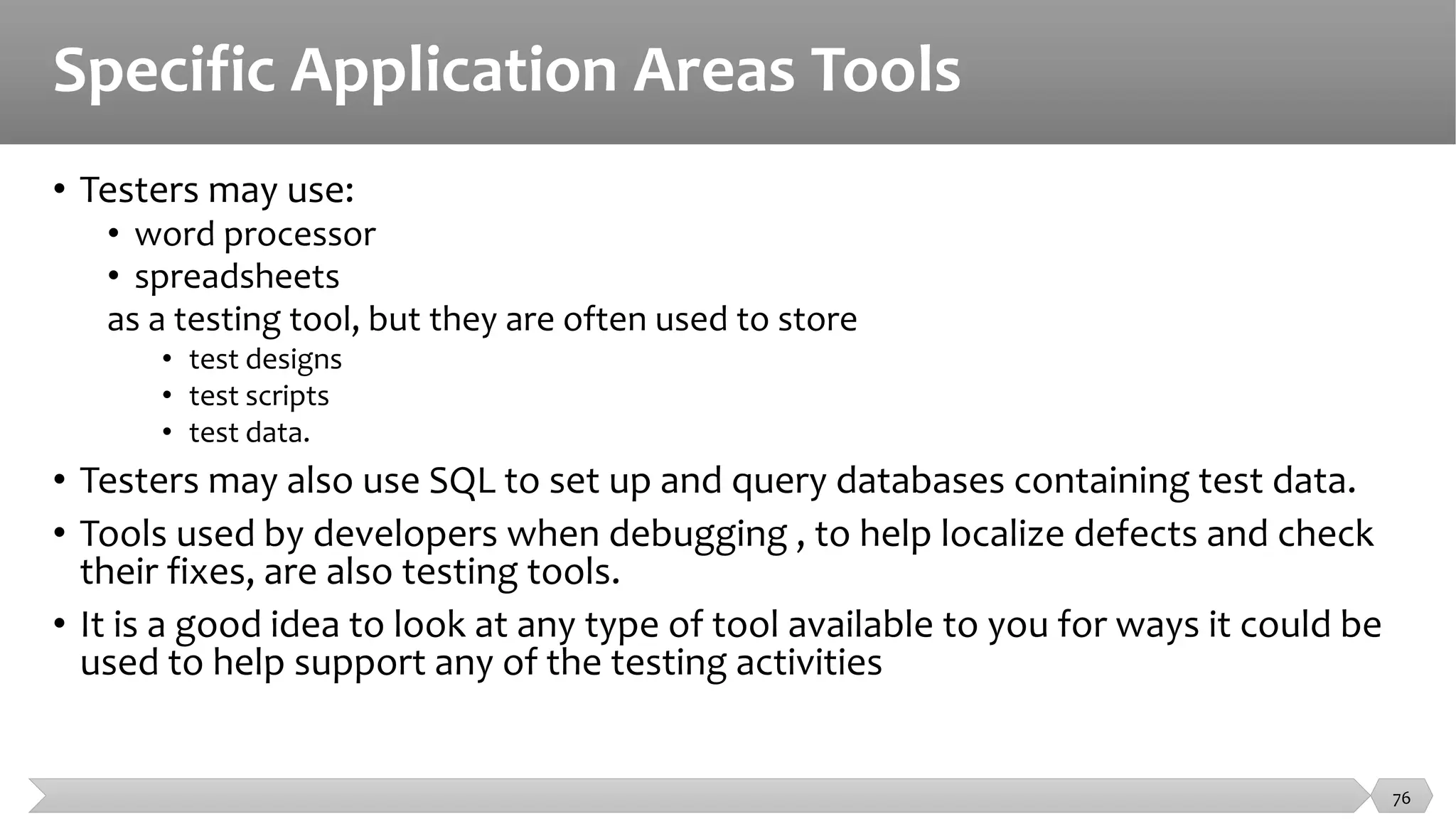 Specific Application Areas Tools

• Testers may use:
  • word processor
  • spreadsheets
  as a testing tool, but they are often used to store
    • test designs
    • test scripts
    • test data.
• Testers may also use SQL to set up and query databases containing test data.
• Tools used by developers when debugging , to help localize defects and check their fixes, are also testing tools.
• It is a good idea to look at any type of tool available to you for ways it could be used to help support any of the testing activities

76